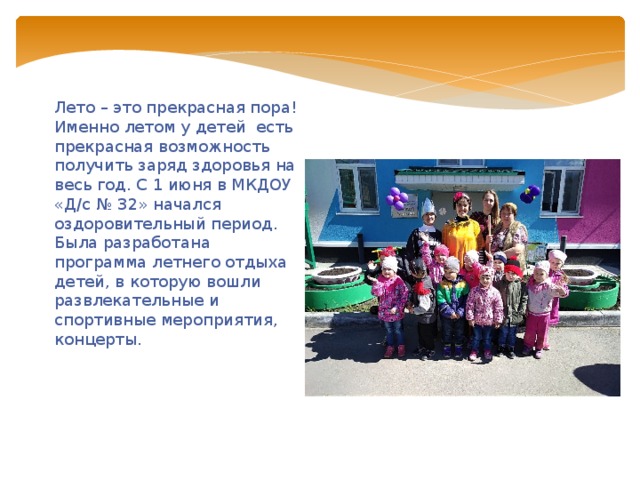 Лето – это прекрасная пора! Именно летом у детей есть прекрасная возможность получить заряд здоровья на весь год. С 1 июня в МКДОУ «Д/с № 32» начался оздоровительный период. Была разработана программа летнего отдыха детей, в которую вошли развлекательные и спортивные мероприятия, концерты.